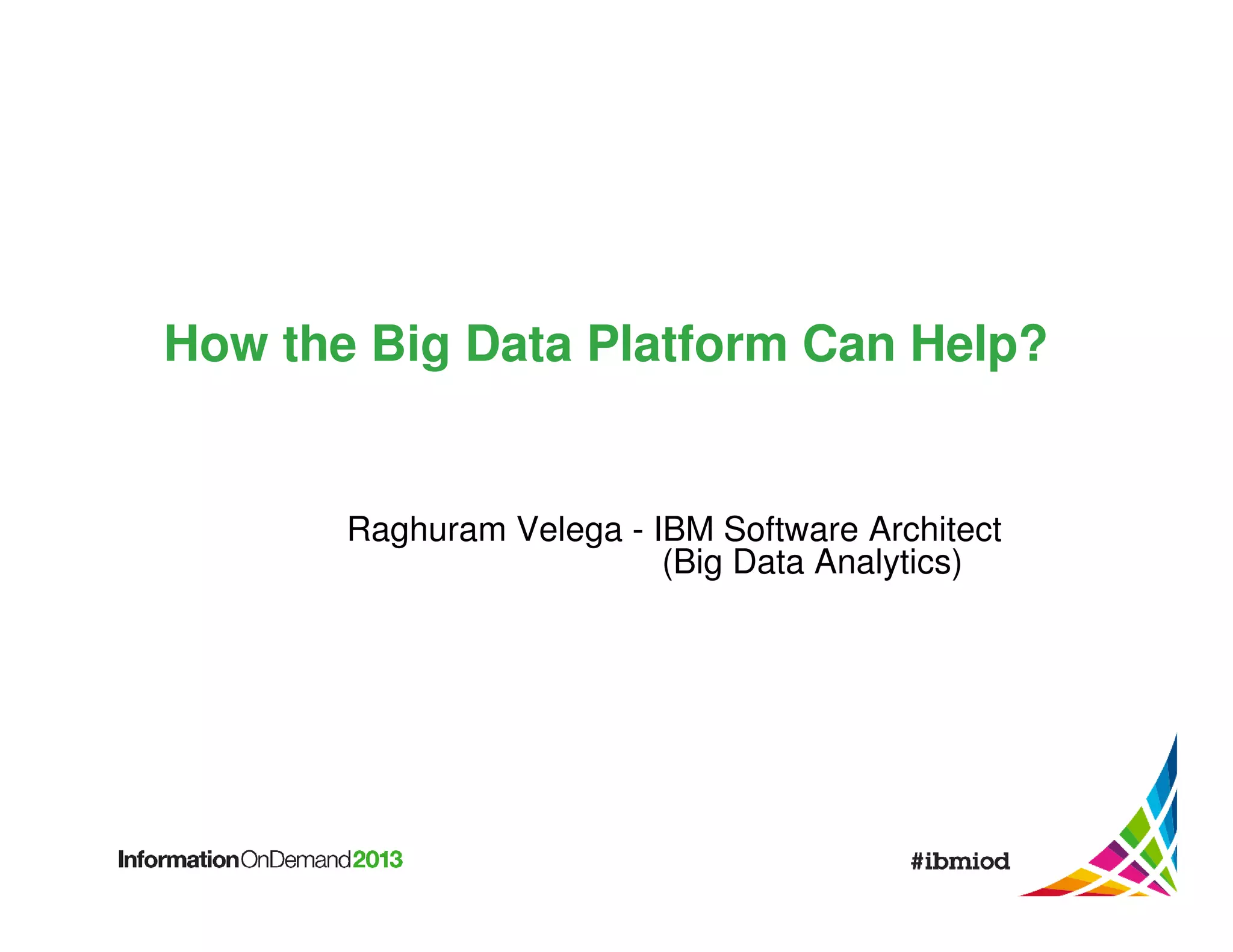 How the Big Data Platform Can Help?

Raghuram Velega - IBM Software Architect
(Big Data Analytics)

InformationOnDemand2013

#ibmiod